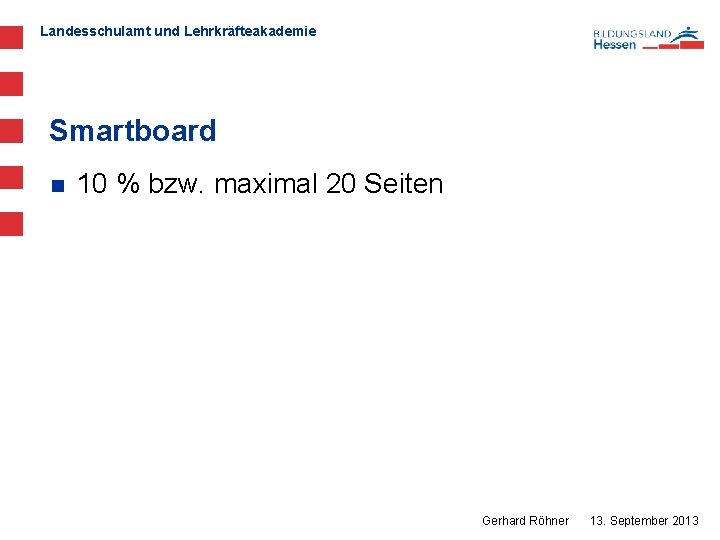 Landesschulamt und Lehrkräfteakademie

BILDUNGSLAND Hessen

Smartboard

■ 10 % bzw. maximal 20 Seiten

Gerhard Röhner 13. September 2013